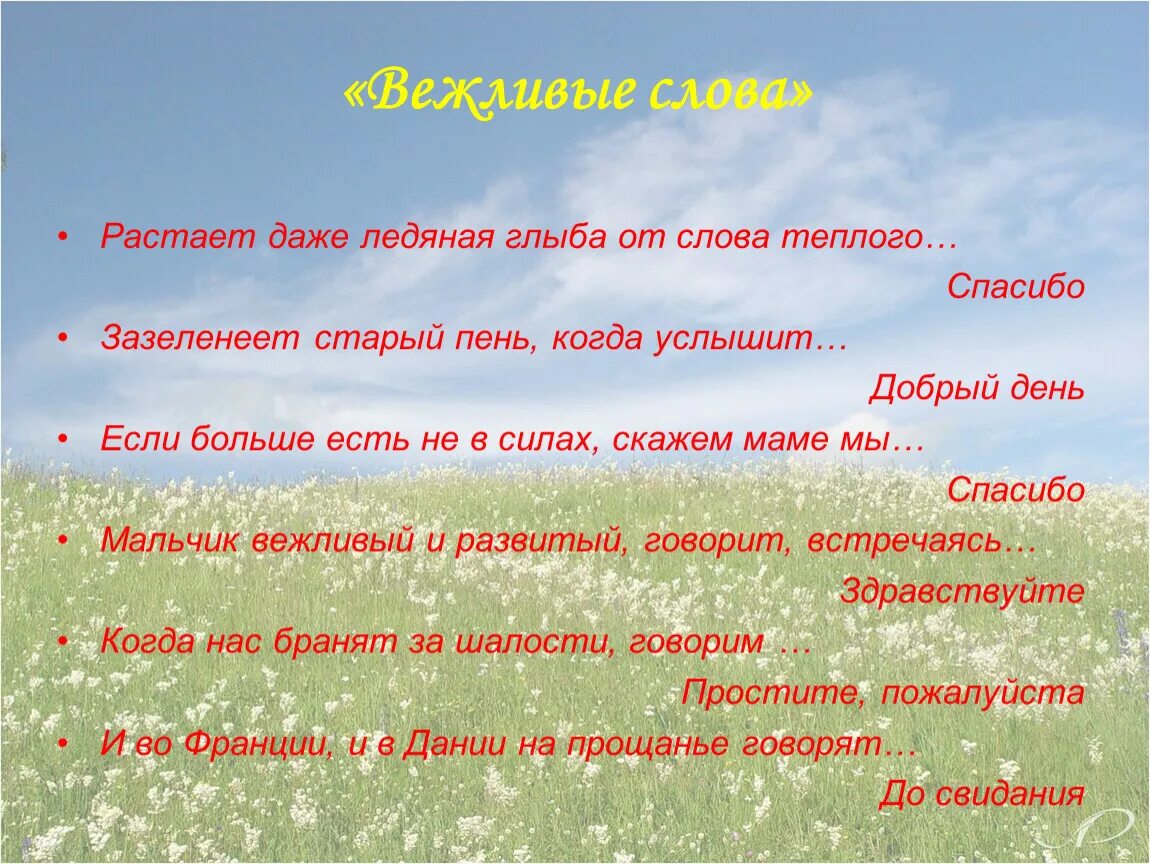 «Вежливые слова»

• Растает даже ледяная глыба от слова теплого…

Спасибо

• Зазеленеет старый пень, когда услышит…

Добрый день

• Если больше есть не в силах, скажем маме мы…

Спасибо

• Мальчик вежливый и развитый, говорит, встречаясь…

Здравствуйте

• Когда нас бранят за шалости, говорим …

Простите, пожалуйста

• И во Франции, и в Дании на прощанье говорят…

До свидания